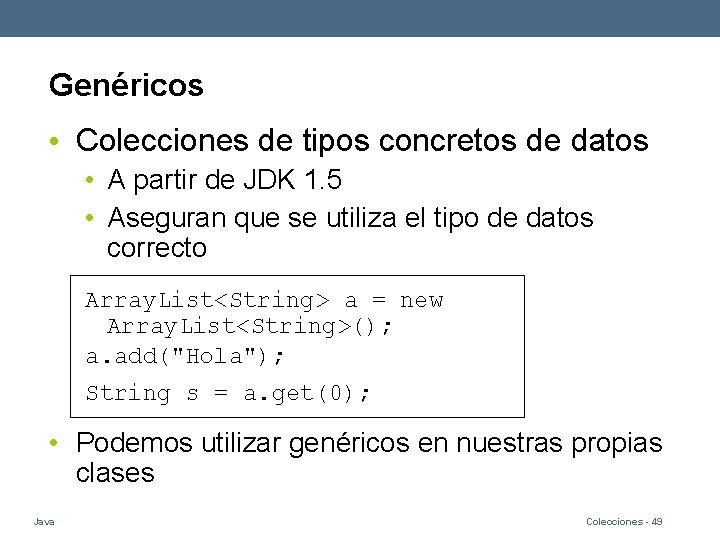 Genéricos

• Colecciones de tipos concretos de datos
  • A partir de JDK 1.5
  • Aseguran que se utiliza el tipo de datos correcto

ArrayList<String> a = new ArrayList<String>();
a.add("Hola");
String s = a.get(0);

• Podemos utilizar genéricos en nuestras propias clases

Java

Colecciones - 49